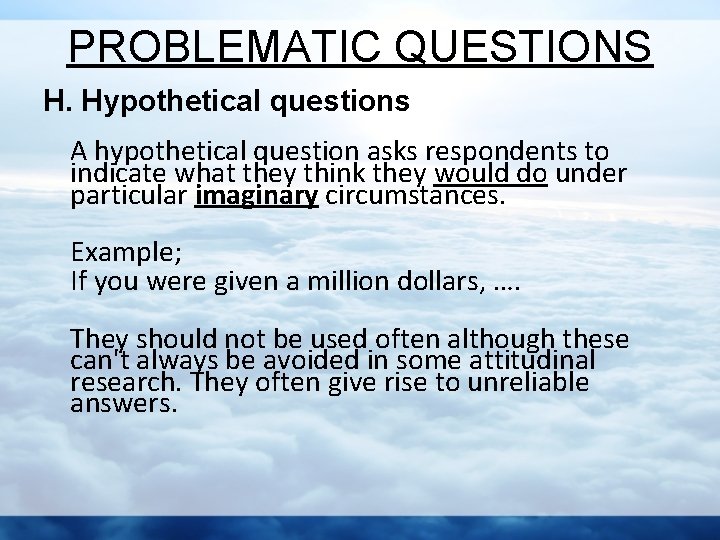 PROBLEMATIC QUESTIONS

H. Hypothetical questions

A hypothetical question asks respondents to indicate what they think they would do under particular imaginary circumstances.

Example;
If you were given a million dollars, ….

They should not be used often although these can't always be avoided in some attitudinal research. They often give rise to unreliable answers.